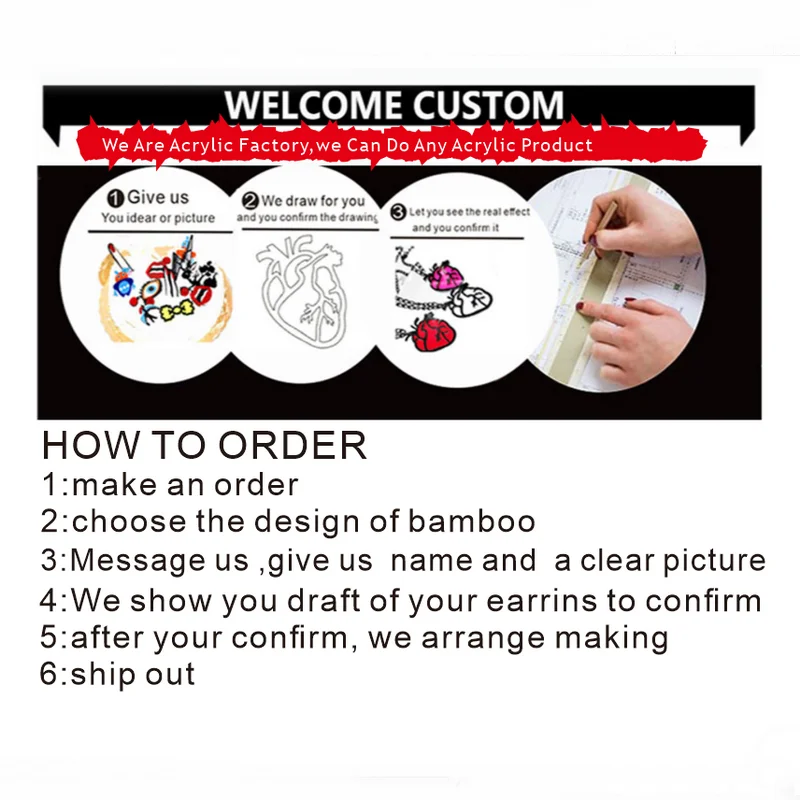 WELCOME CUSTOM

We Are Acrylic Factory,we Can Do Any Acrylic Product

1 Give us
You idear or picture

2 We draw for you
and you confirm the drawing

3 Let you see the real effect
and you confirm it

HOW TO ORDER
1:make an order
2:choose the design of bamboo
3:Message us ,give us name and a clear picture
4:We show you draft of your earrins to confirm
5:after your confirm, we arrange making
6:ship out